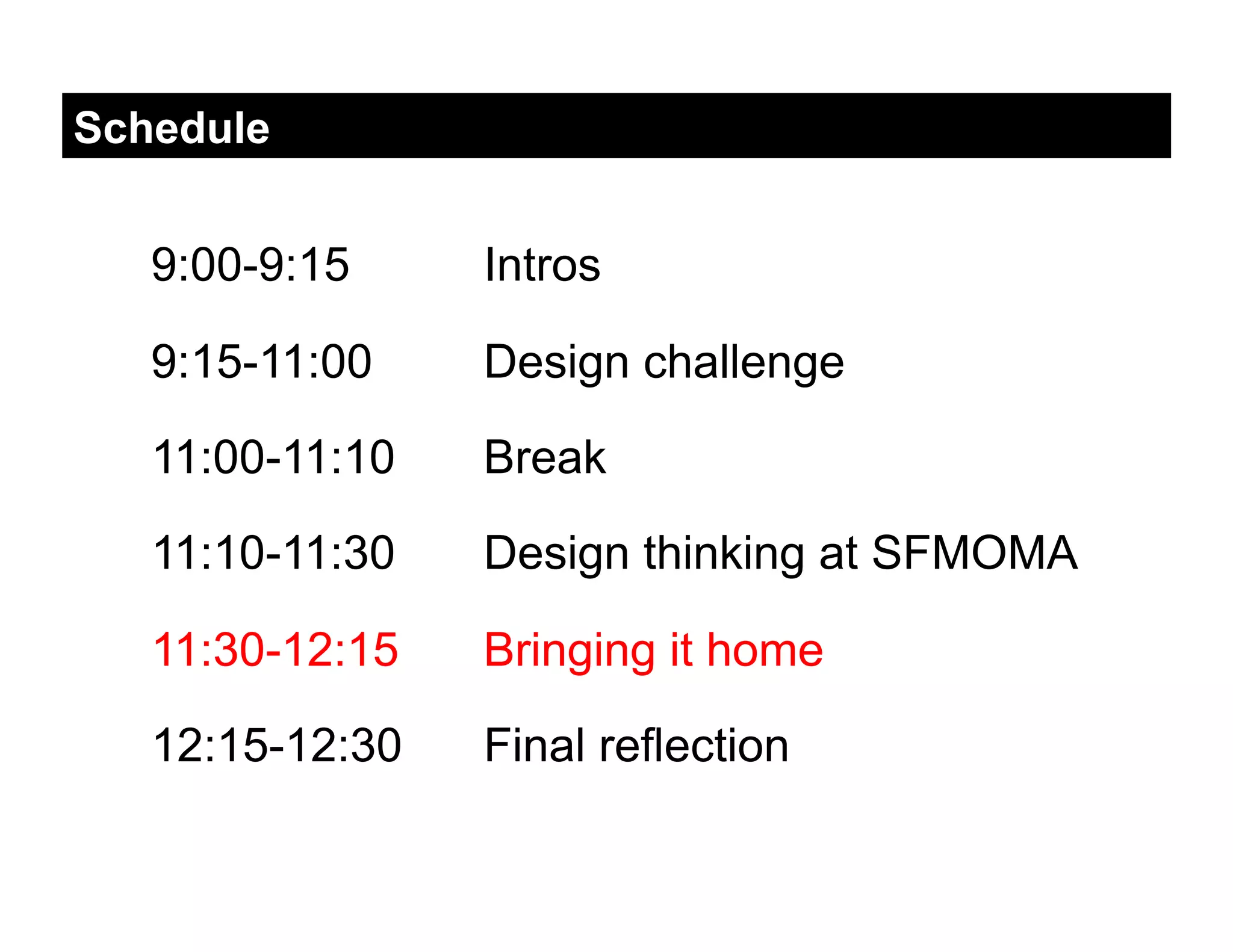 Schedule

9:00-9:15 Intros

9:15-11:00 Design challenge

11:00-11:10 Break

11:10-11:30 Design thinking at SFMOMA

11:30-12:15 Bringing it home

12:15-12:30 Final reflection